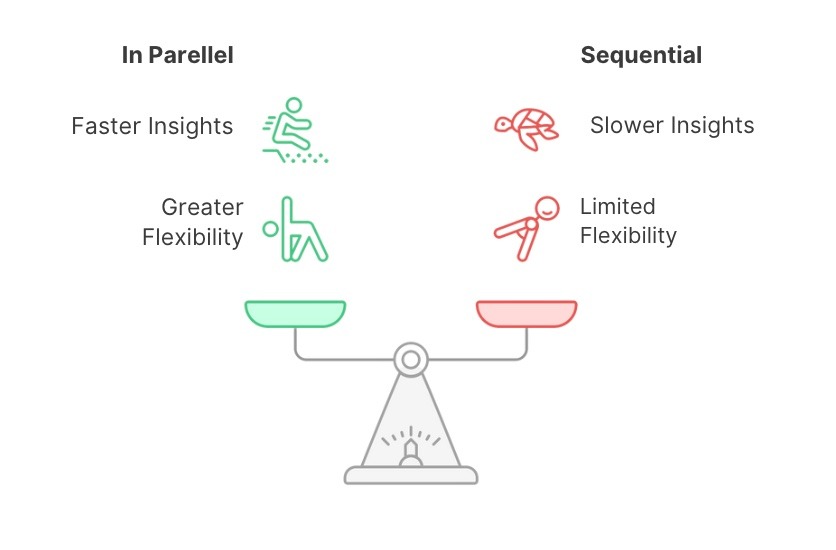 In Parellel

Faster Insights

Greater Flexibility

Sequential

Slower Insights

Limited Flexibility